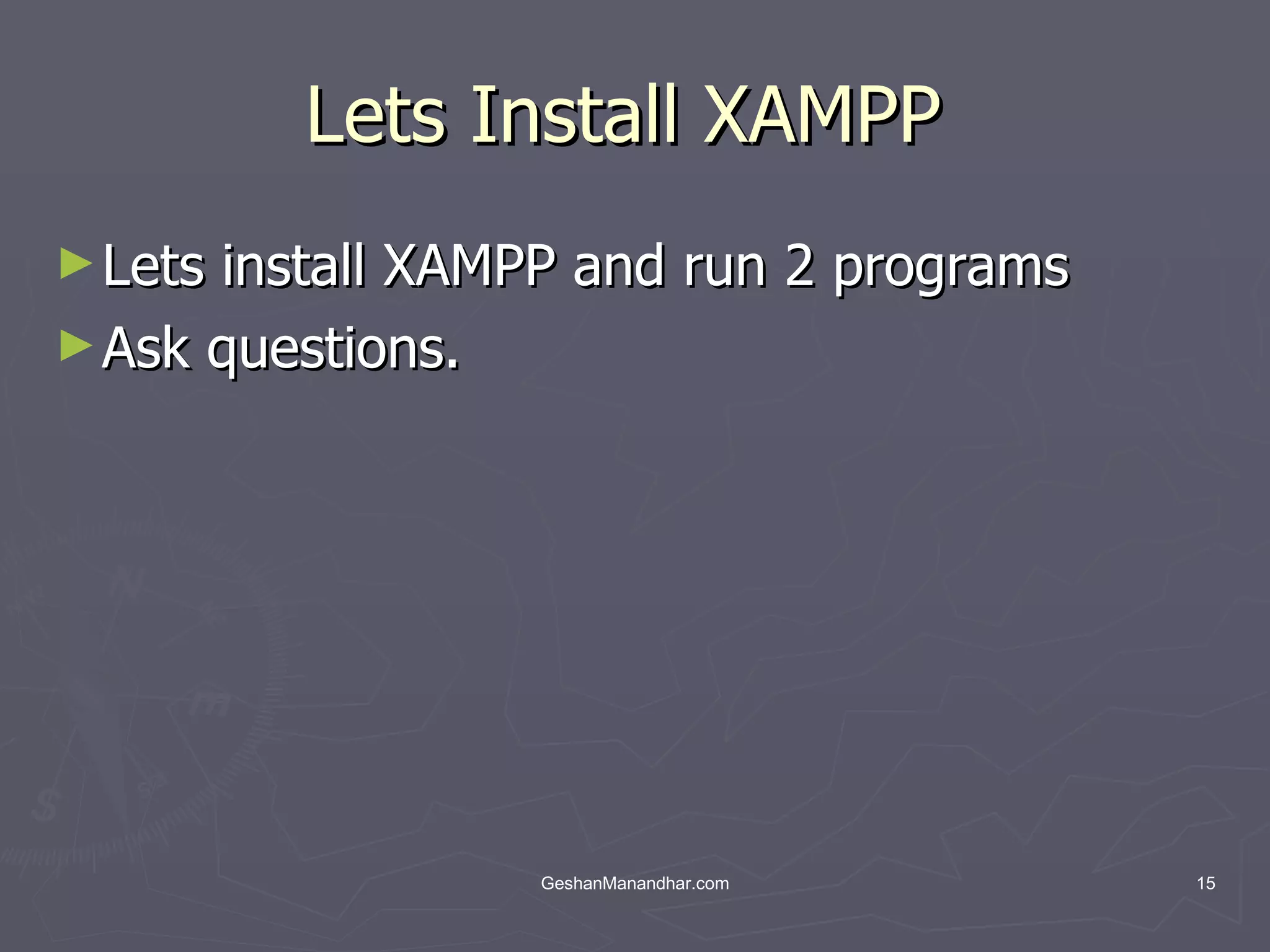 Lets Install XAMPP

► Lets install XAMPP and run 2 programs
► Ask questions.

GeshanManandhar.com 15